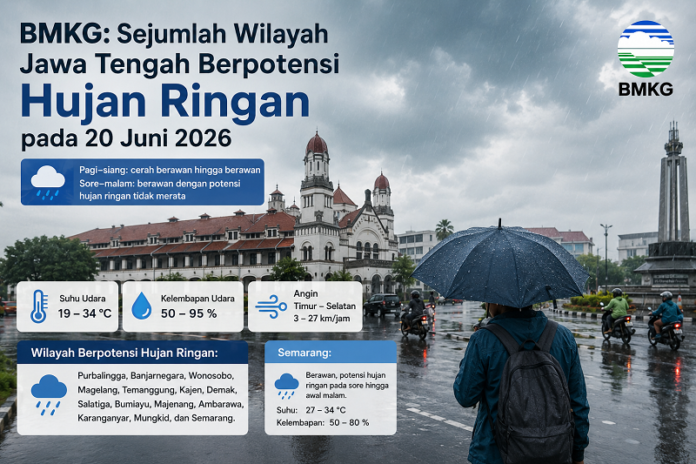 BMKG: Sejumlah Wilayah Jawa Tengah Berpotensi
Hujan Ringan
pada 20 Juni 2026

BMKG

Pagi–siang: cerah berawan hingga berawan
Sore–malam: berawan dengan potensi hujan ringan tidak merata

Suhu Udara
19 – 34 °C

Kelembapan Udara
50 – 95 %

Angin
Timur – Selatan
3 – 27 km/jam

Wilayah Berpotensi Hujan Ringan:

Purbalingga, Banjarnegara, Wonosobo, Magelang, Temanggung, Kajen, Demak, Salatiga, Bumiayu, Majenang, Ambarawa, Karanganyar, Mungkid, dan Semarang.

Semarang:

Berawan, potensi hujan ringan pada sore hingga awal malam.

Suhu: 27 – 34 °C
Kelembapan: 50 – 80 %